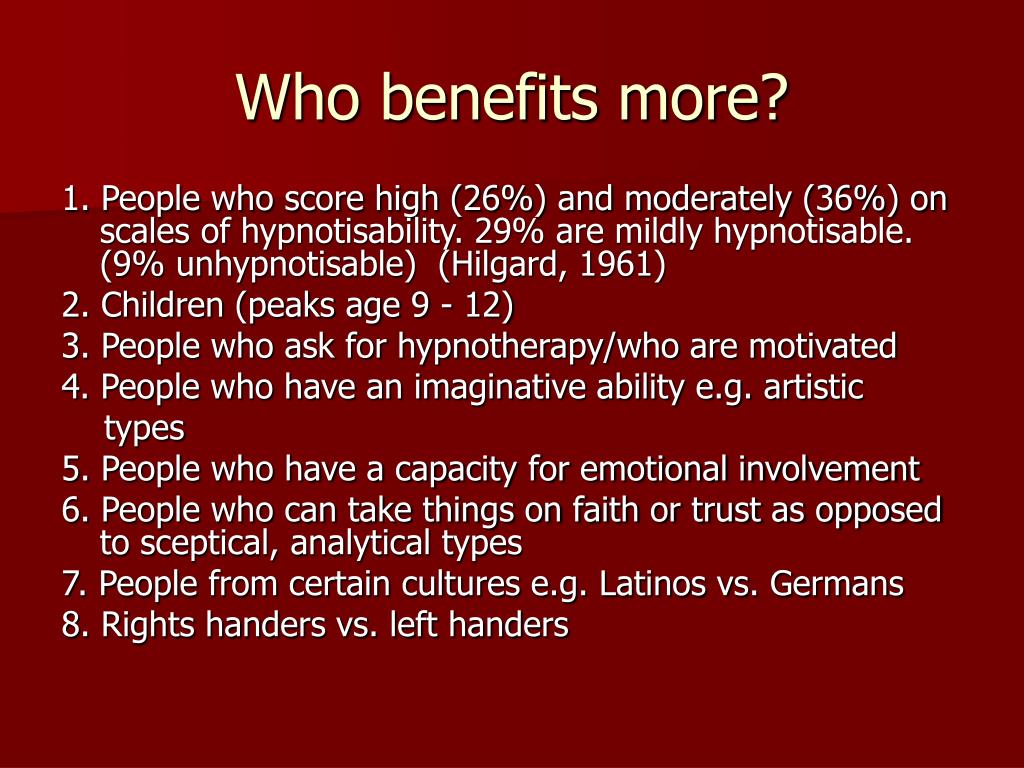 Who benefits more?

1. People who score high (26%) and moderately (36%) on scales of hypnotisability. 29% are mildly hypnotisable. (9% unhypnotisable) (Hilgard, 1961)
2. Children (peaks age 9 - 12)
3. People who ask for hypnotherapy/who are motivated
4. People who have an imaginative ability e.g. artistic types
5. People who have a capacity for emotional involvement
6. People who can take things on faith or trust as opposed to sceptical, analytical types
7. People from certain cultures e.g. Latinos vs. Germans
8. Rights handers vs. left handers